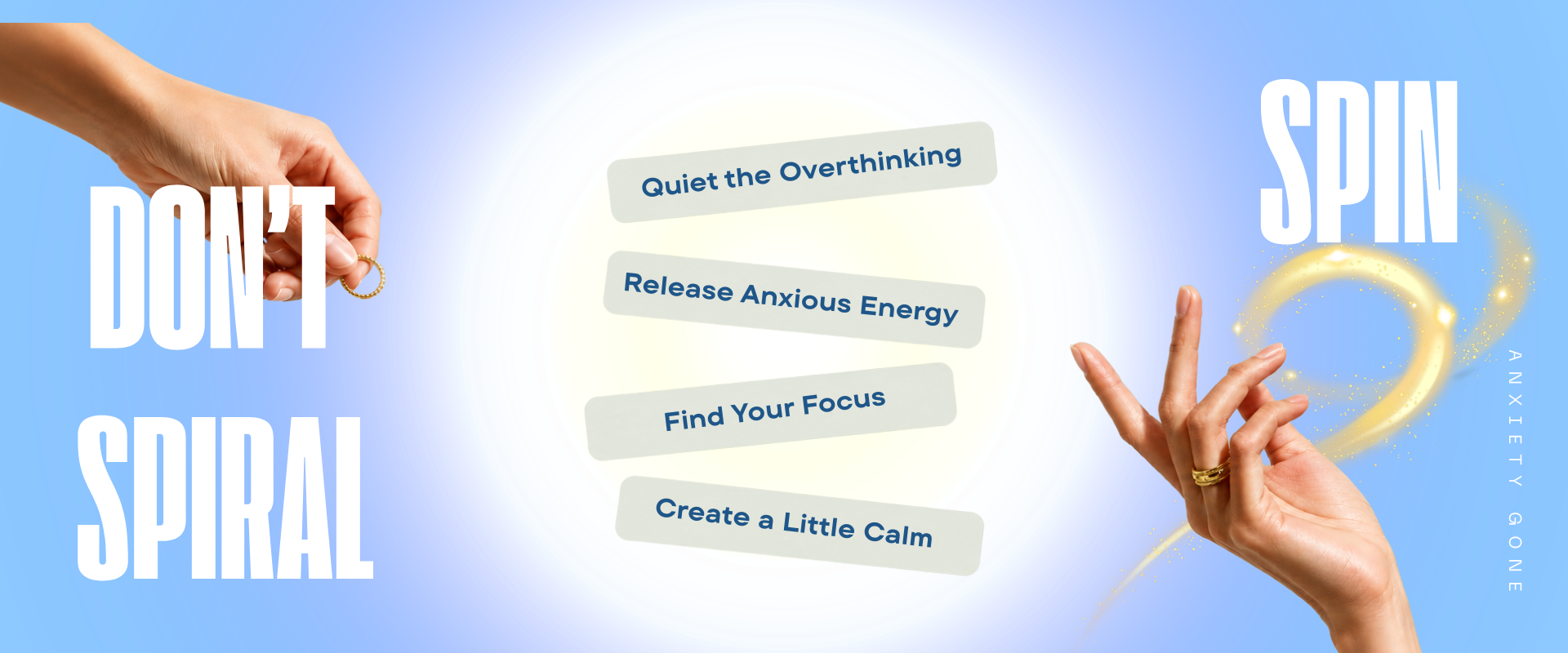 DON'T SPIRAL

Quiet the Overthinking

Release Anxious Energy

Find Your Focus

Create a Little Calm

SPIN

ANXIETY GONE